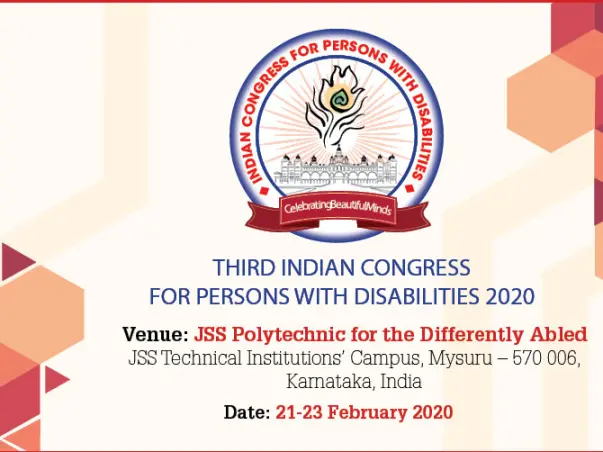 INDIAN CONGRESS FOR PERSONS WITH DISABILITIES

CelebratingBeautifulMinds

THIRD INDIAN CONGRESS
FOR PERSONS WITH DISABILITIES 2020

Venue: JSS Polytechnic for the Differently Abled
JSS Technical Institutions' Campus, Mysuru – 570 006,
Karnataka, India

Date: 21-23 February 2020